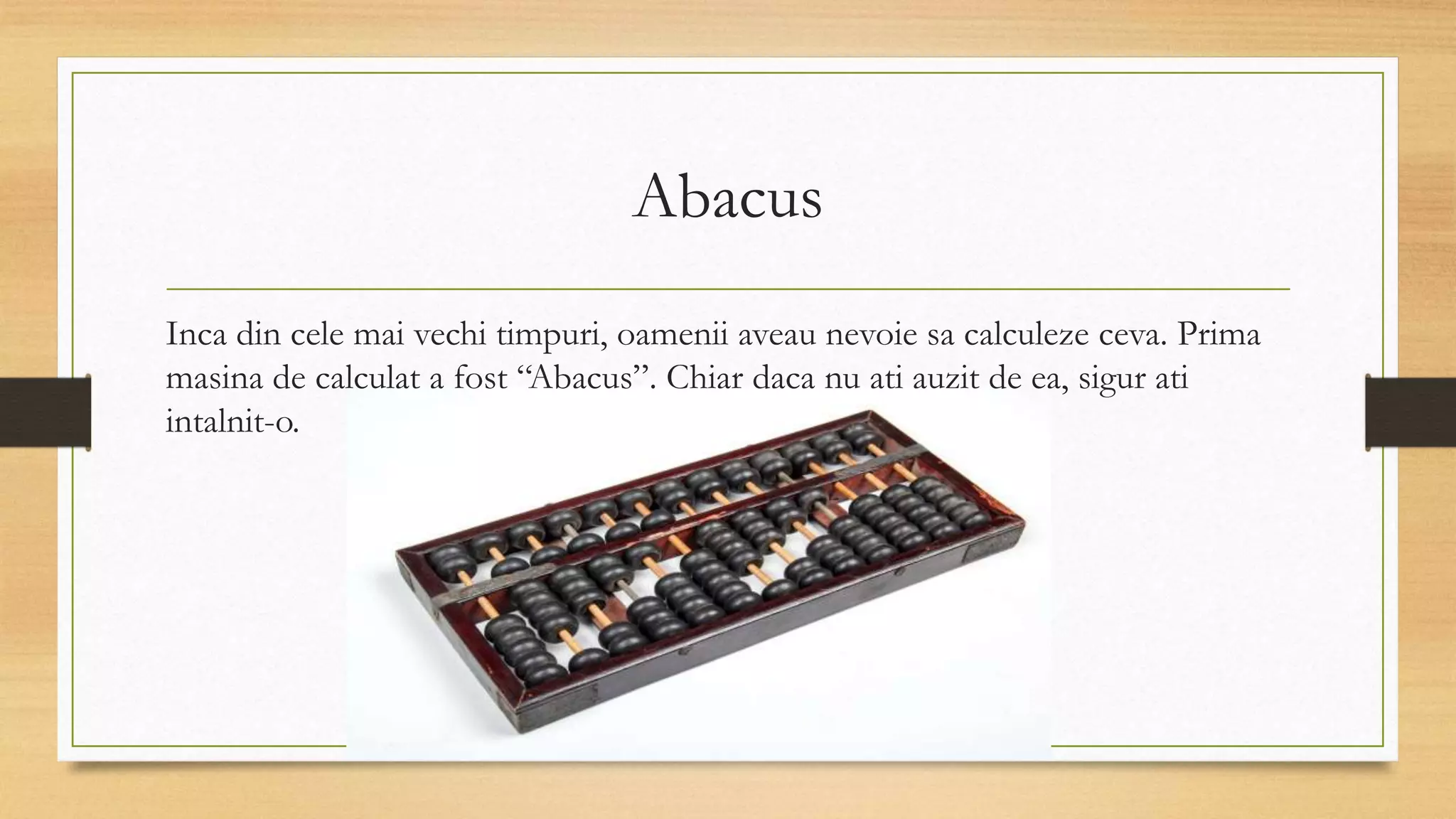 Abacus

Inca din cele mai vechi timpuri, oamenii aveau nevoie sa calculeze ceva. Prima masina de calculat a fost “Abacus”. Chiar daca nu ati auzit de ea, sigur ati intalnit-o.